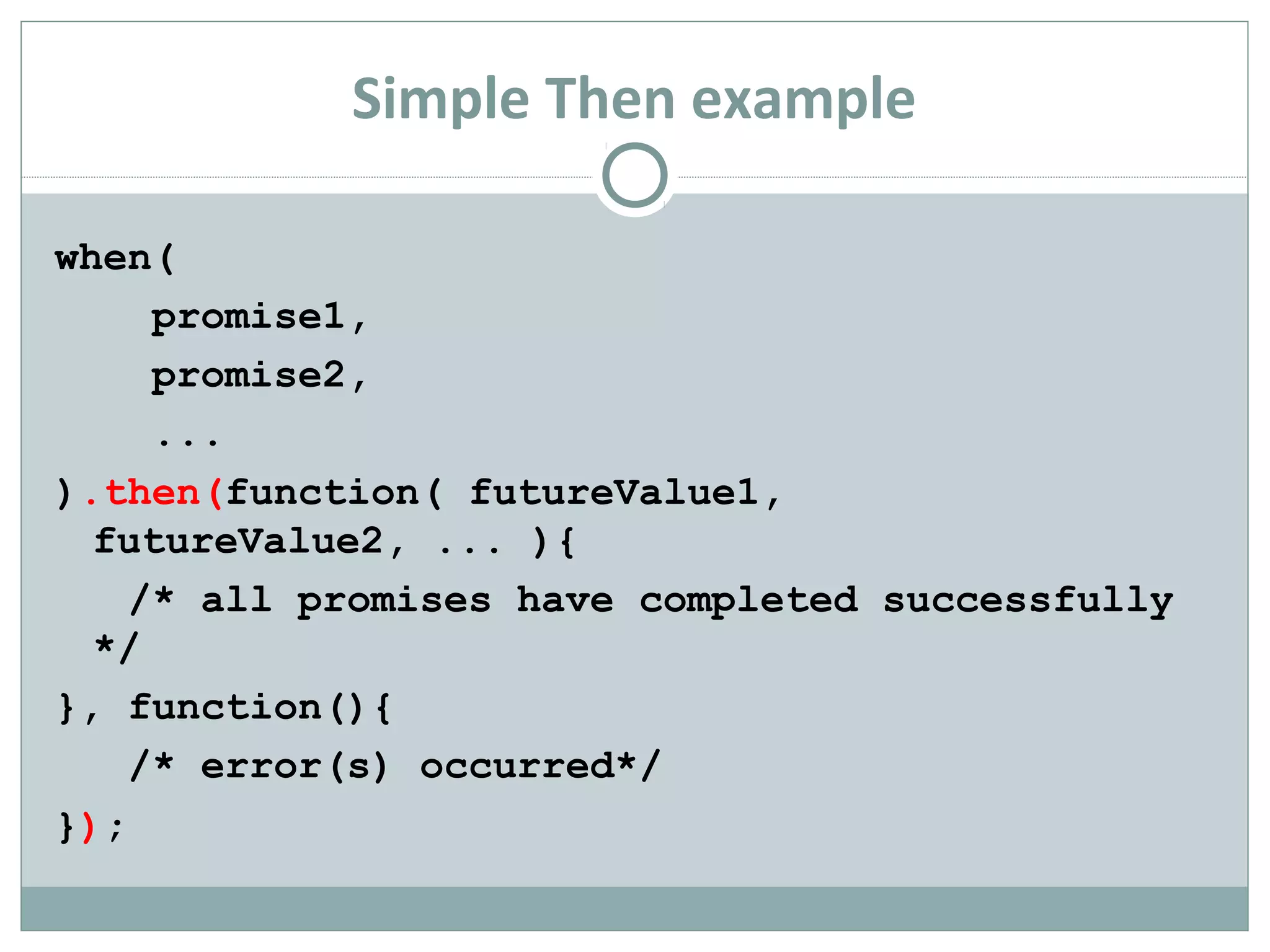 Simple Then example

when(
promise1,
promise2,
...
).then(function( futureValue1, futureValue2, ... ){
/* all promises have completed successfully */
}, function(){
/* error(s) occurred*/
});